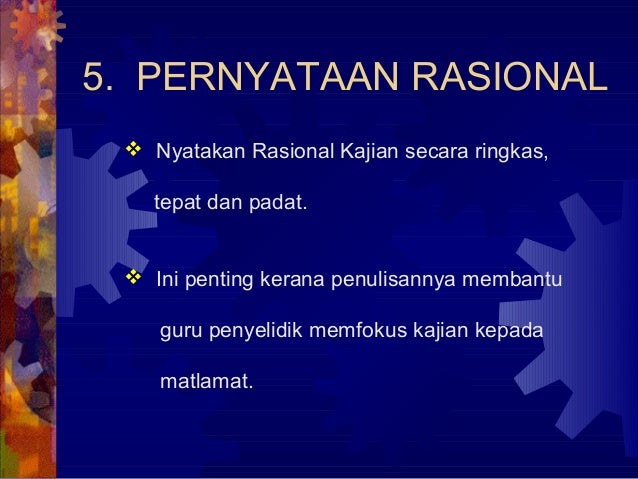 5. PERNYATAAN RASIONAL

❖ Nyatakan Rasional Kajian secara ringkas, tepat dan padat.

❖ Ini penting kerana penulisannya membantu guru penyelidik memfokus kajian kepada matlamat.